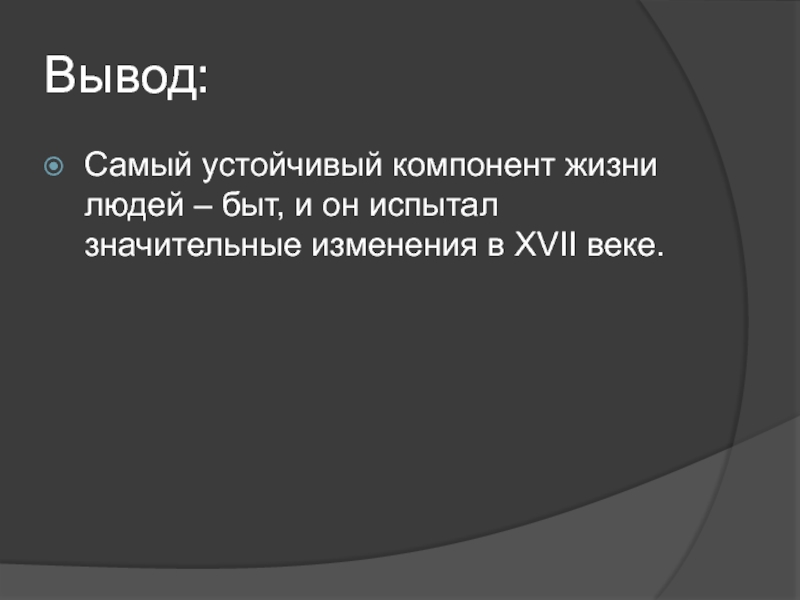 Вывод:

Самый устойчивый компонент жизни людей – быт, и он испытал значительные изменения в XVII веке.